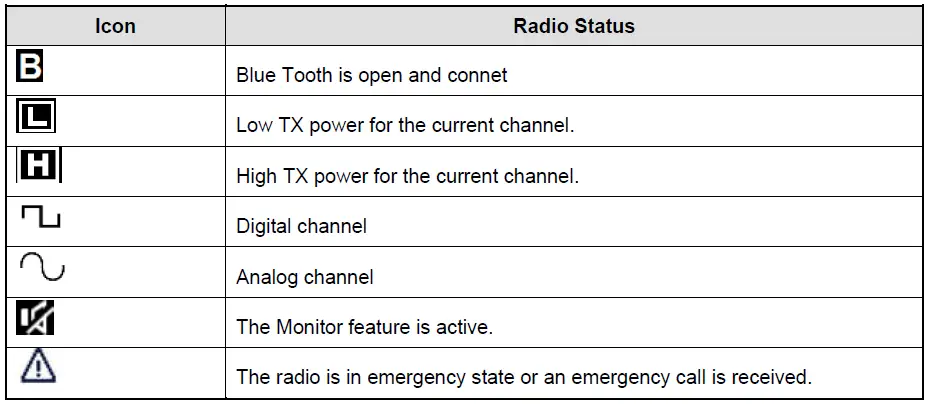 | Icon | Radio Status |
|---|---|
| B | Blue Tooth is open and connet |
| L | Low TX power for the current channel. |
| H | High TX power for the current channel. |
|  | Digital channel |
|  | Analog channel |
|  | The Monitor feature is active. |
|  | The radio is in emergency state or an emergency call is received. |